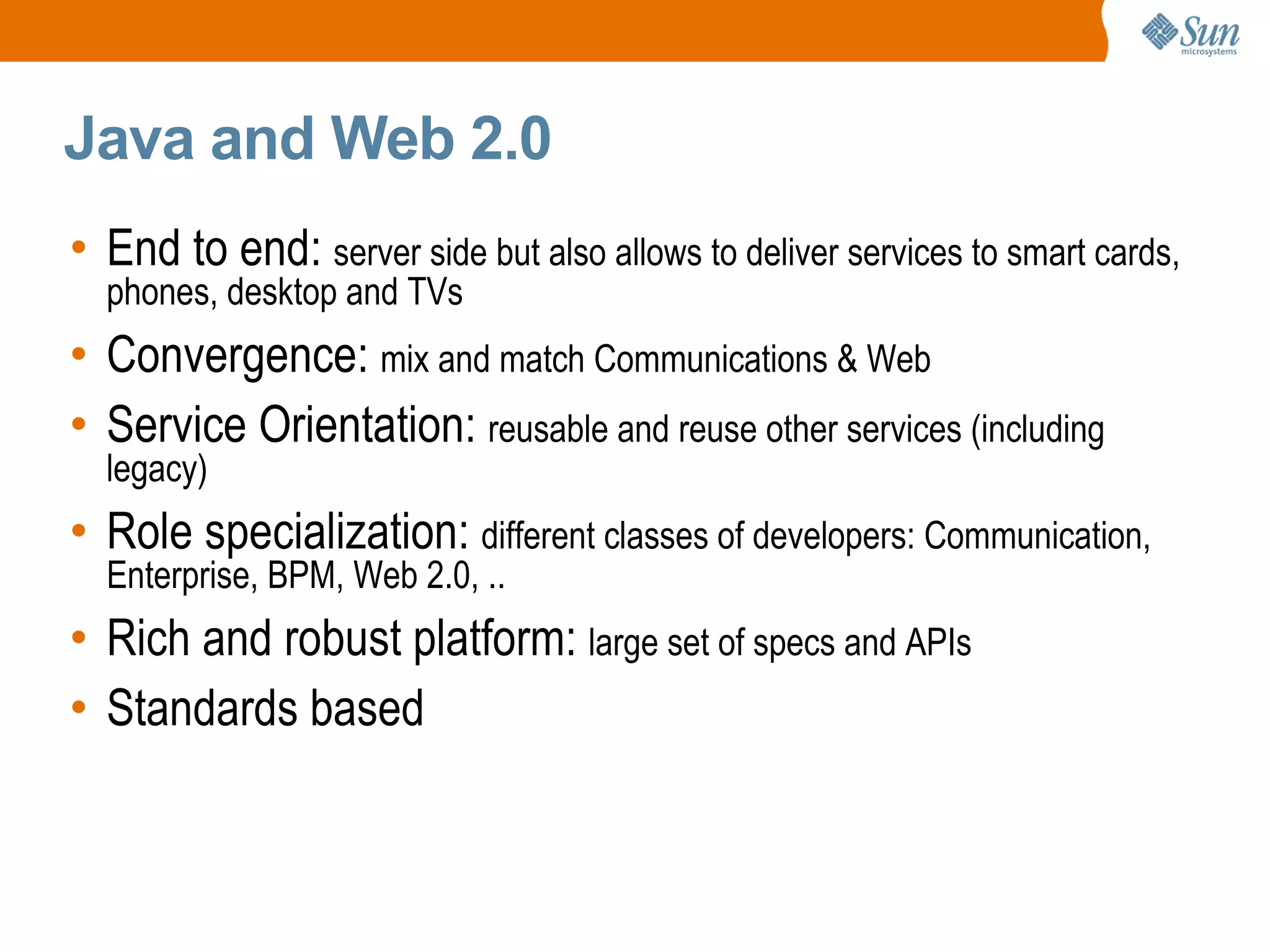 Sun microsystems

Java and Web 2.0

• End to end: server side but also allows to deliver services to smart cards, phones, desktop and TVs
• Convergence: mix and match Communications & Web
• Service Orientation: reusable and reuse other services (including legacy)
• Role specialization: different classes of developers: Communication, Enterprise, BPM, Web 2.0, ..
• Rich and robust platform: large set of specs and APIs
• Standards based